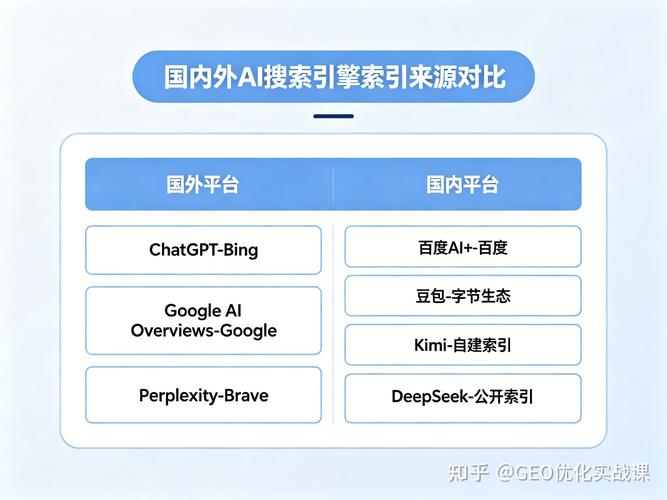 国内外AI搜索引擎索引来源对比

国外平台

ChatGPT-Bing

Google AI Overviews-Google

Perplexity-Brave

国内平台

百度AI+-百度

豆包-字节生态

Kimi-自建索引

DeepSeek-公开索引

知乎 @GEO优化实战课